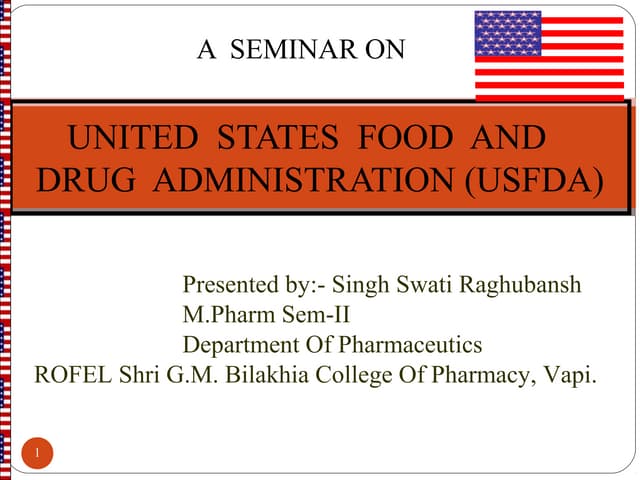 A SEMINAR ON

UNITED STATES FOOD AND DRUG ADMINISTRATION (USFDA)

Presented by:- Singh Swati Raghubansh
M.Pharm Sem-II
Department Of Pharmaceutics
ROFEL Shri G.M. Bilakhia College Of Pharmacy, Vapi.

1